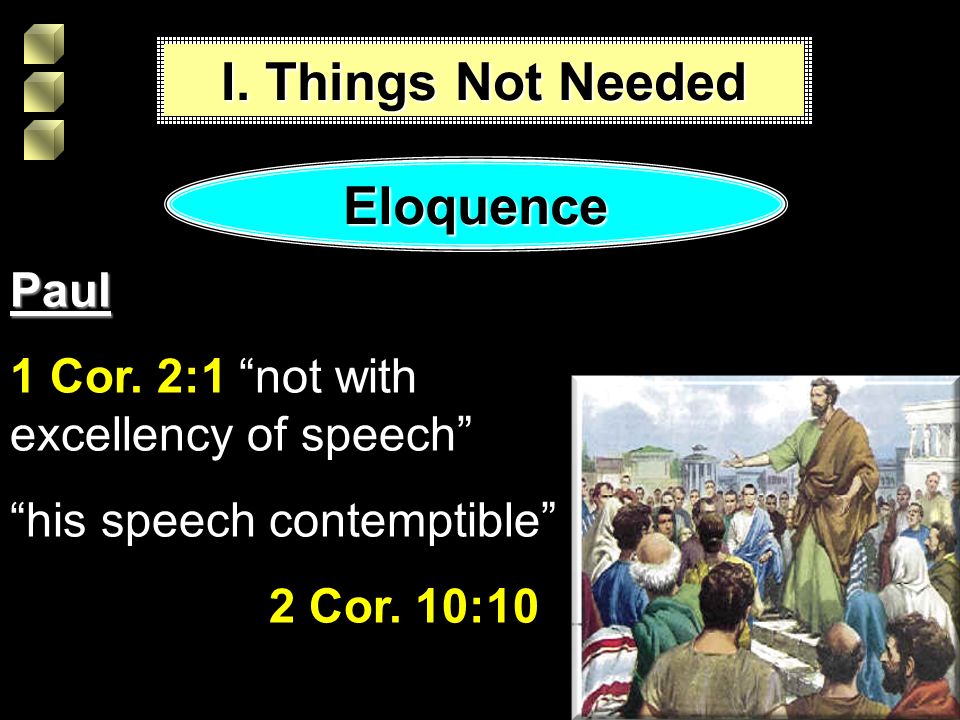 I. Things Not Needed

Eloquence

Paul

1 Cor. 2:1 “not with excellency of speech”

“his speech contemptible”

2 Cor. 10:10